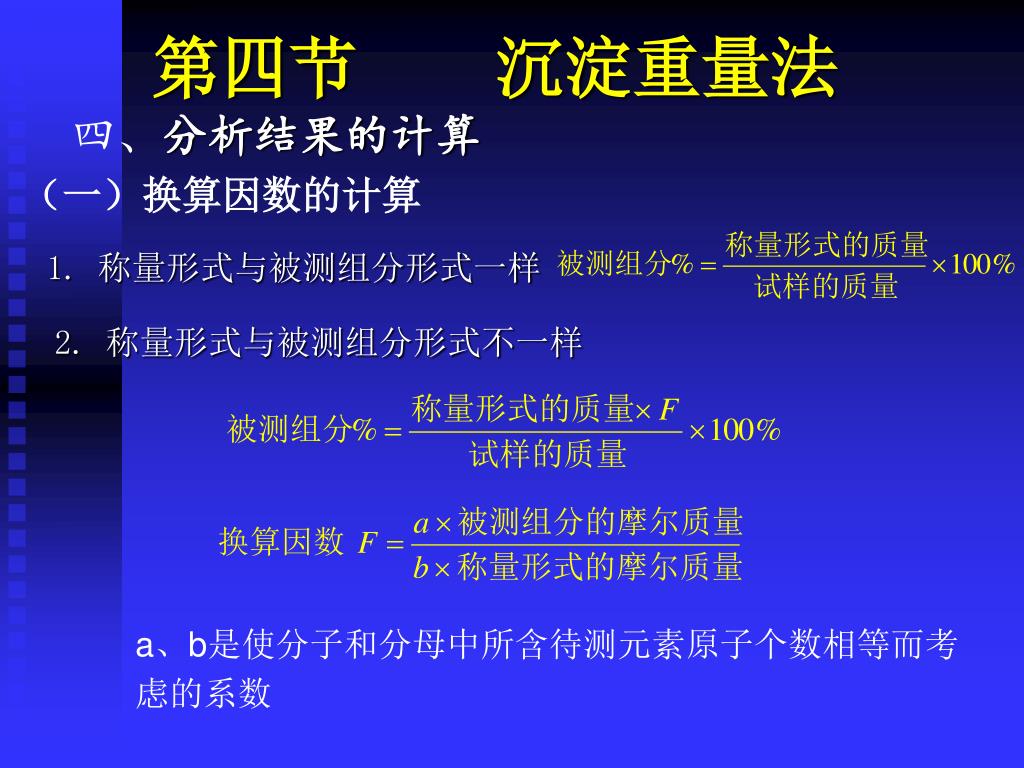 第四节　　沉淀重量法

四、分析结果的计算

（一）换算因数的计算

1. 称量形式与被测组分形式一样 $被测组分\% = \frac{称量形式的质量}{试样的质量} \times 100\%$

2. 称量形式与被测组分形式不一样

$被测组分\% = \frac{称量形式的质量 \times F}{试样的质量} \times 100\%$

$换算因数\ F = \frac{a \times 被测组分的摩尔质量}{b \times 称量形式的摩尔质量}$

a、b是使分子和分母中所含待测元素原子个数相等而考虑的系数